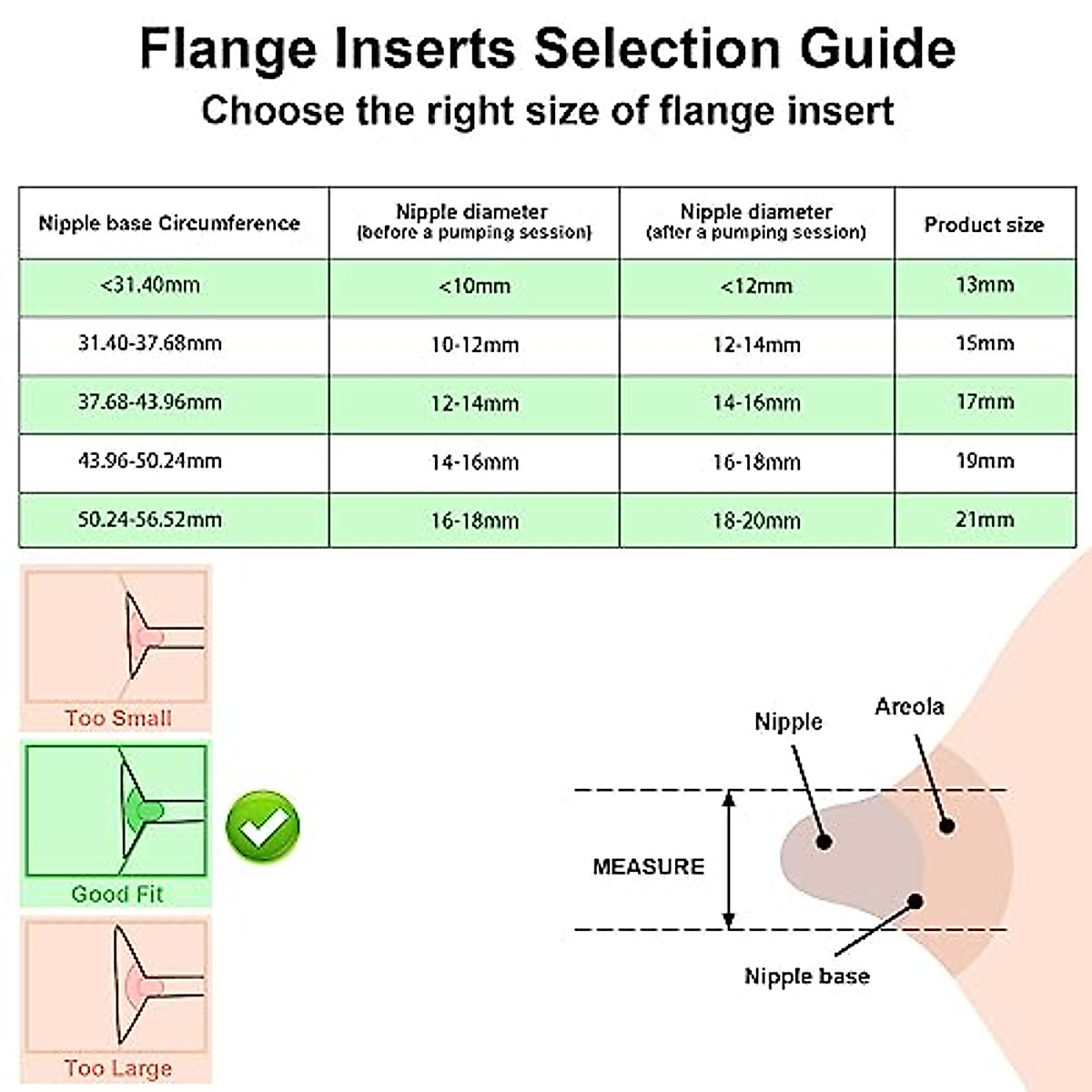 Flange Inserts Selection Guide

Choose the right size of flange insert

| Nipple base Circumference | Nipple diameter (before a pumping session) | Nipple diameter (after a pumping session) | Product size |
|---|---|---|---|
| <31.40mm | <10mm | <12mm | 13mm |
| 31.40-37.68mm | 10-12mm | 12-14mm | 15mm |
| 37.68-43.96mm | 12-14mm | 14-16mm | 17mm |
| 43.96-50.24mm | 14-16mm | 16-18mm | 19mm |
| 50.24-56.52mm | 16-18mm | 18-20mm | 21mm |

Too Small

Good Fit

Too Large

Nipple

Areola

MEASURE

Nipple base